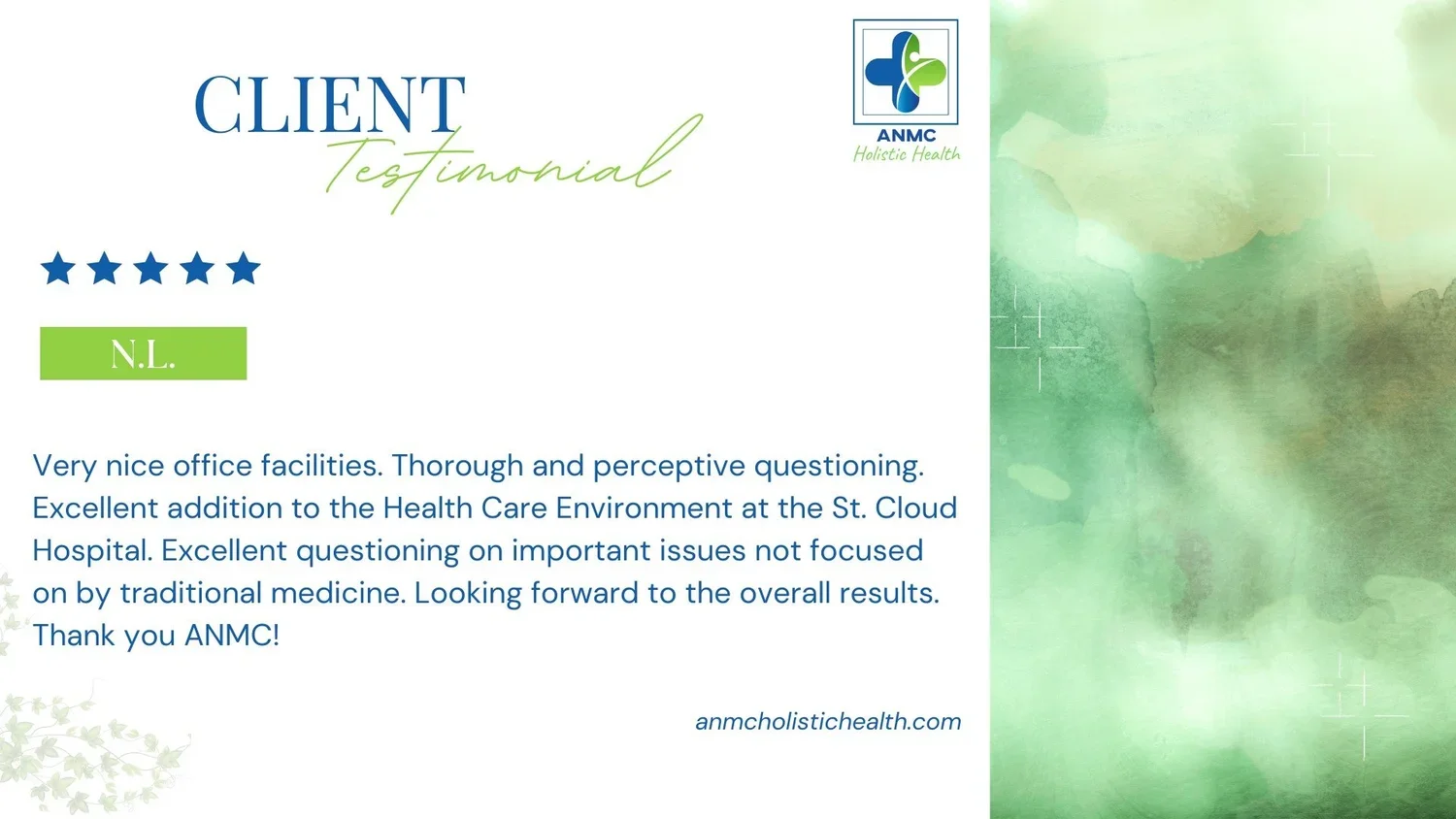 CLIENT
Testimonial

ANMC
Holistic Health

N.L.

Very nice office facilities. Thorough and perceptive questioning. Excellent addition to the Health Care Environment at the St. Cloud Hospital. Excellent questioning on important issues not focused on by traditional medicine. Looking forward to the overall results. Thank you ANMC!

anmcholistichealth.com